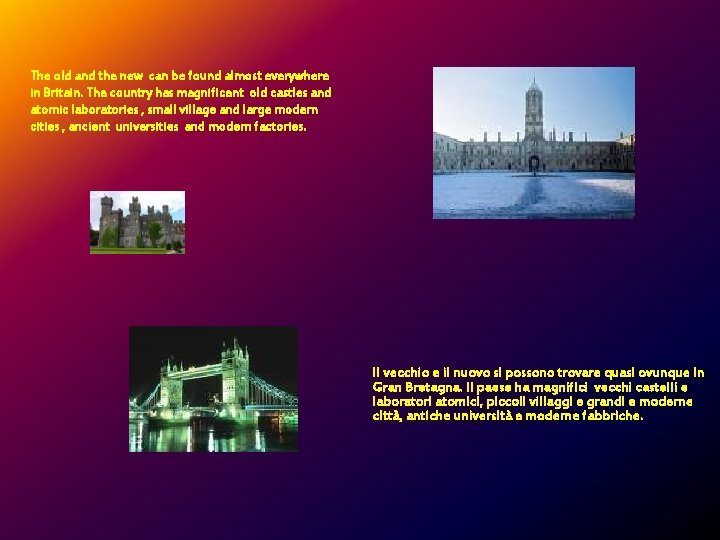 The old and the new can be found almost everywhere in Britain. The country has magnificent old castles and atomic laboratories , small village and large modern cities , ancient universities and modern factories.

Il vecchio e il nuovo si possono trovare quasi ovunque in Gran Bretagna. Il paese ha magnifici vecchi castelli e laboratori atomici, piccoli villaggi e grandi e moderne città, antiche università e moderne fabbriche.